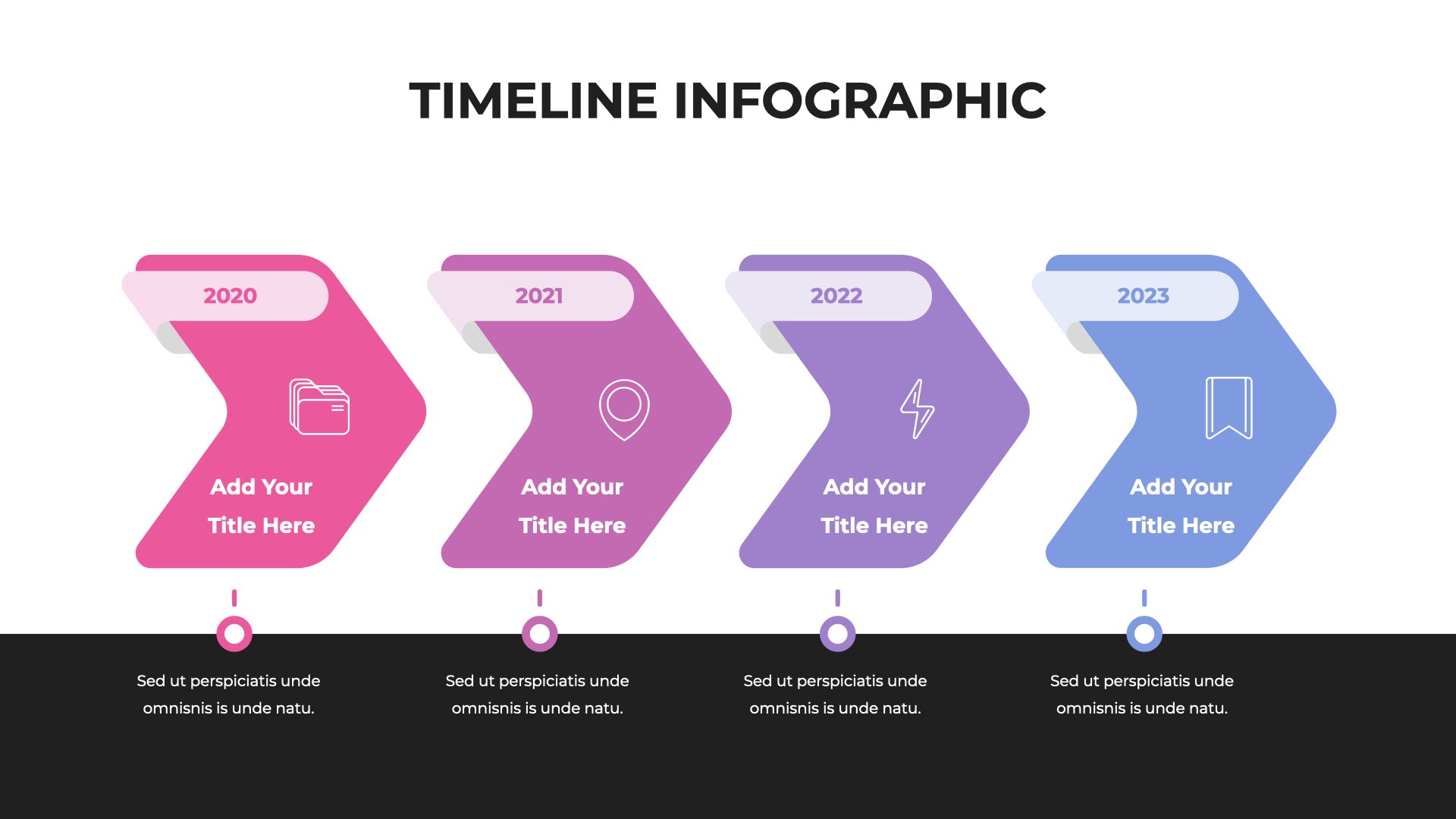 TIMELINE INFOGRAPHIC

2020

Add Your Title Here

Sed ut perspiciatis unde omnisnis is unde natu.

2021

Add Your Title Here

Sed ut perspiciatis unde omnisnis is unde natu.

2022

Add Your Title Here

Sed ut perspiciatis unde omnisnis is unde natu.

2023

Add Your Title Here

Sed ut perspiciatis unde omnisnis is unde natu.